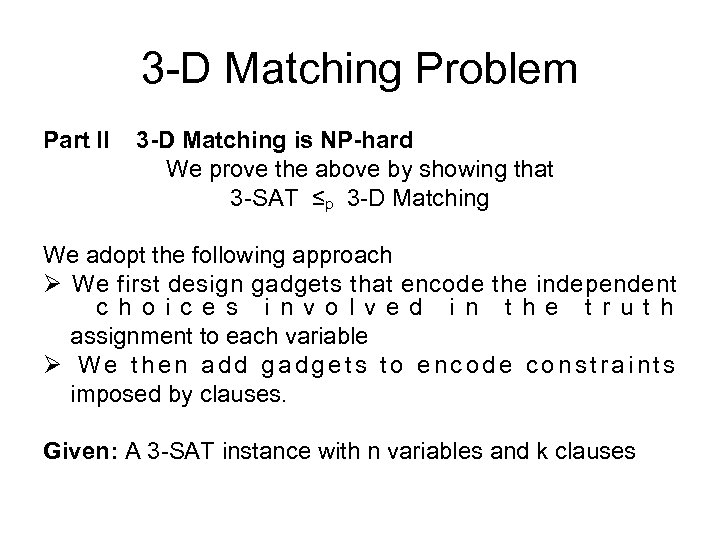 3-D Matching Problem

Part II 3-D Matching is NP-hard

We prove the above by showing that

3-SAT $\leq_p$ 3-D Matching

We adopt the following approach

➢ We first design gadgets that encode the independent choices involved in the truth assignment to each variable

➢ We then add gadgets to encode constraints imposed by clauses.

Given: A 3-SAT instance with n variables and k clauses